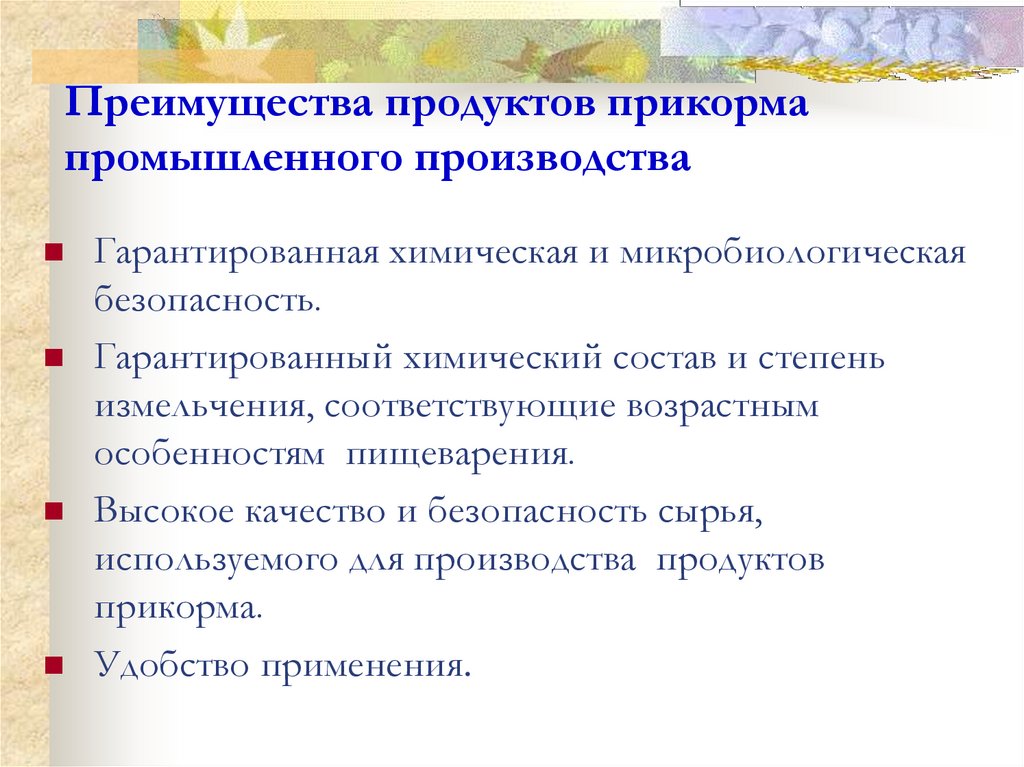 Преимущества продуктов прикорма промышленного производства

Гарантированная химическая и микробиологическая безопасность.

Гарантированный химический состав и степень измельчения, соответствующие возрастным особенностям пищеварения.

Высокое качество и безопасность сырья, используемого для производства продуктов прикорма.

Удобство применения.